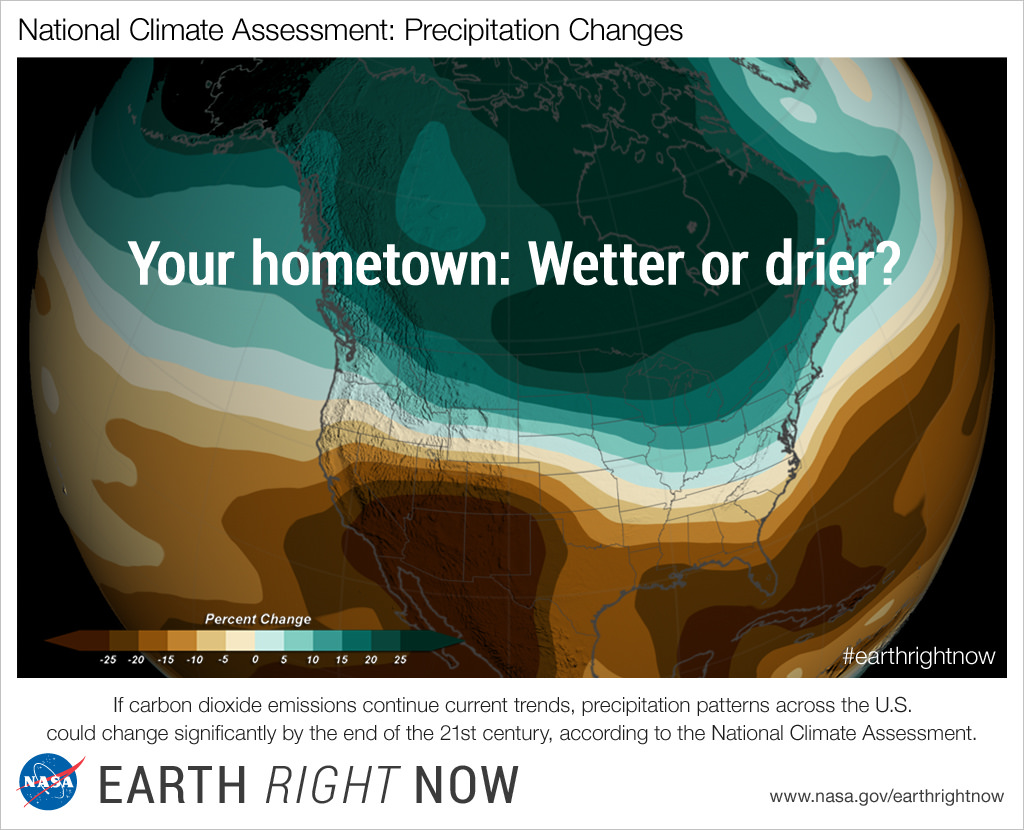 National Climate Assessment: Precipitation Changes

Your hometown: Wetter or drier?

Percent Change

-25 -20 -15 -10 -5 0 5 10 15 20 25

#earthrightnow

If carbon dioxide emissions continue current trends, precipitation patterns across the U.S. could change significantly by the end of the 21st century, according to the National Climate Assessment.

NASA

EARTH RIGHT NOW

www.nasa.gov/earthrightnow